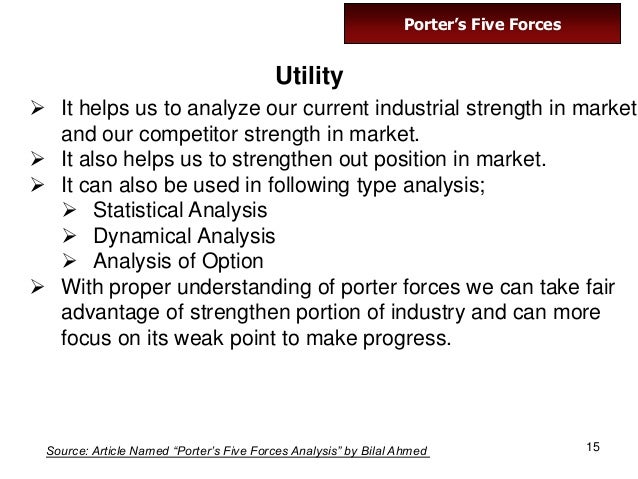 Porter's Five Forces

Utility

➢ It helps us to analyze our current industrial strength in market and our competitor strength in market.
➢ It also helps us to strengthen out position in market.
➢ It can also be used in following type analysis;
➢ Statistical Analysis
➢ Dynamical Analysis
➢ Analysis of Option
➢ With proper understanding of porter forces we can take fair advantage of strengthen portion of industry and can more focus on its weak point to make progress.

Source: Article Named "Porter's Five Forces Analysis" by Bilal Ahmed

15